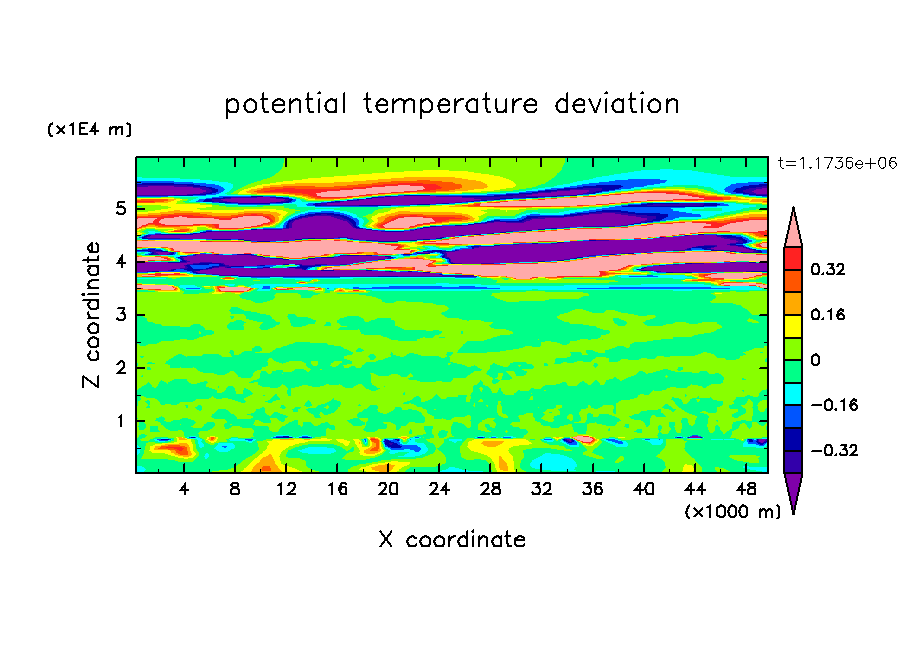 potential temperature deviation

(x1E4 m)

t=1.1736e+06

Z coordinate

5
4
3
2
1

0.32
0.16
0
−0.16
−0.32

4 8 12 16 20 24 28 32 36 40 44 48

(x1000 m)

X coordinate